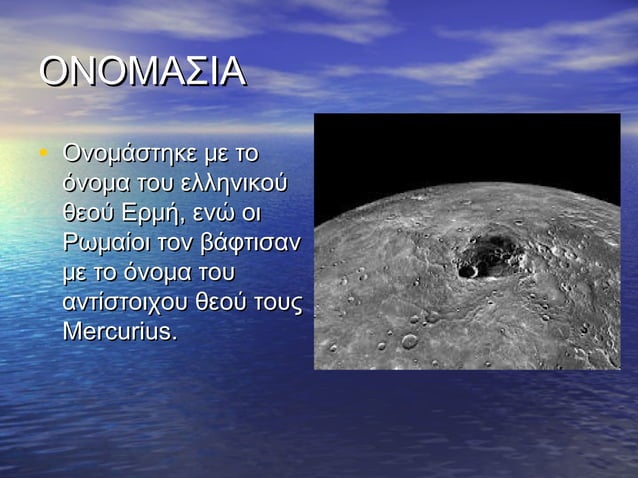 ΟΝΟΜΑΣΙΑ

• Ονομάστηκε με το όνομα του ελληνικού θεού Ερμή, ενώ οι Ρωμαίοι τον βάφτισαν με το όνομα του αντίστοιχου θεού τους Mercurius.